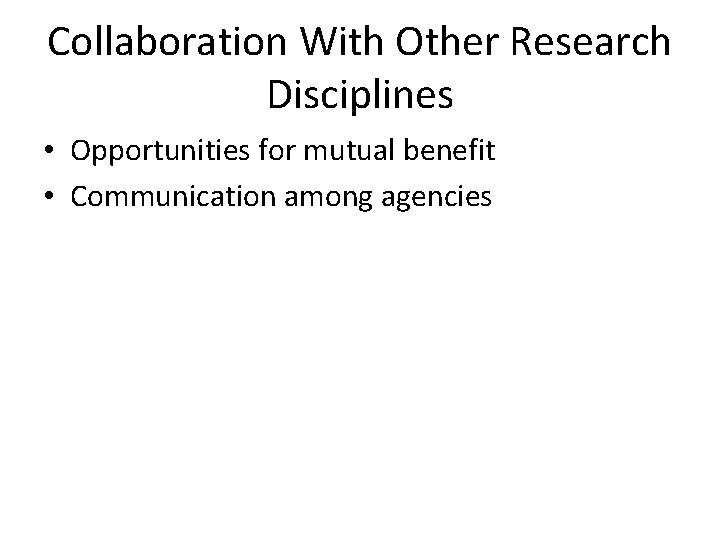 Collaboration With Other Research Disciplines

• Opportunities for mutual benefit
• Communication among agencies